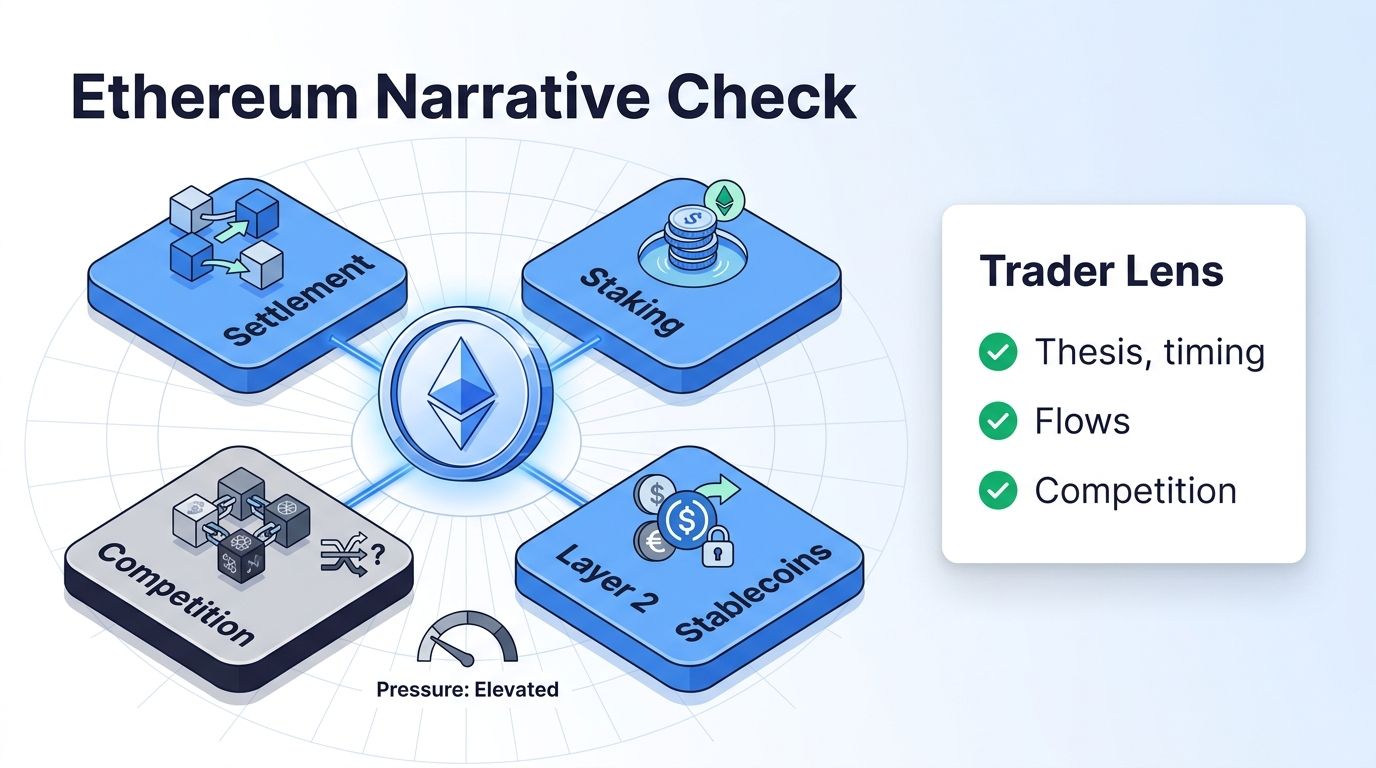 Ethereum Narrative Check

Settlement

Staking

Competition

Layer 2

Stablecoins

Pressure: Elevated

Trader Lens

Thesis, timing

Flows

Competition